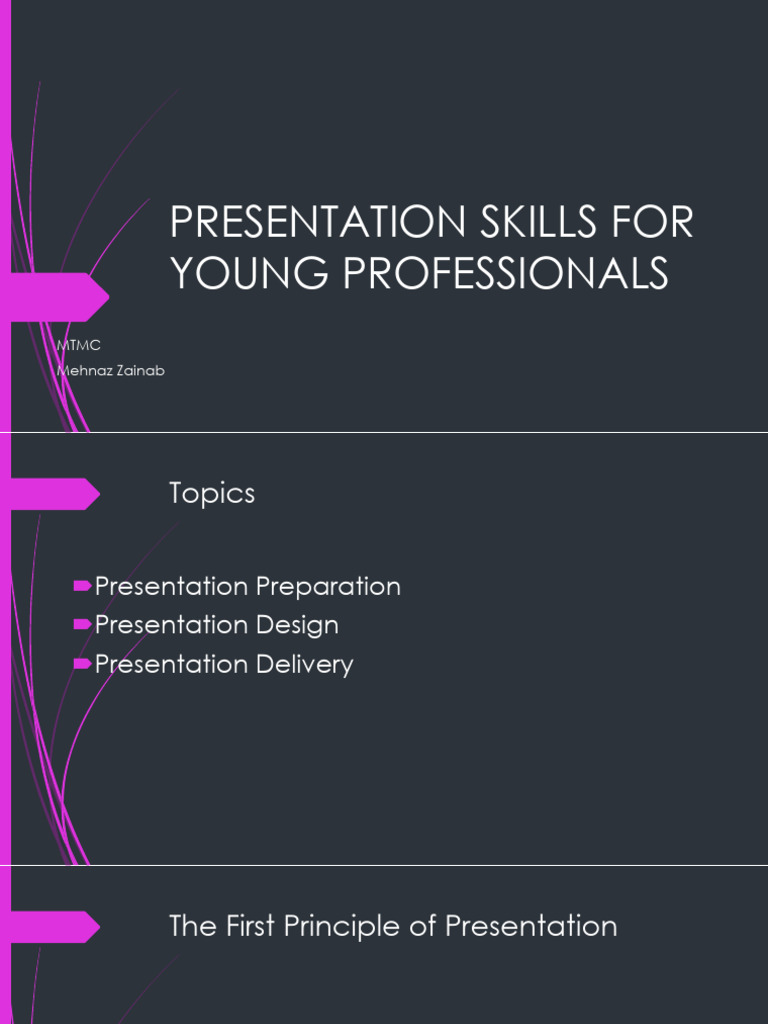 PRESENTATION SKILLS FOR YOUNG PROFESSIONALS

MTMC
Mehnaz Zainab

Topics

Presentation Preparation
Presentation Design
Presentation Delivery

The First Principle of Presentation